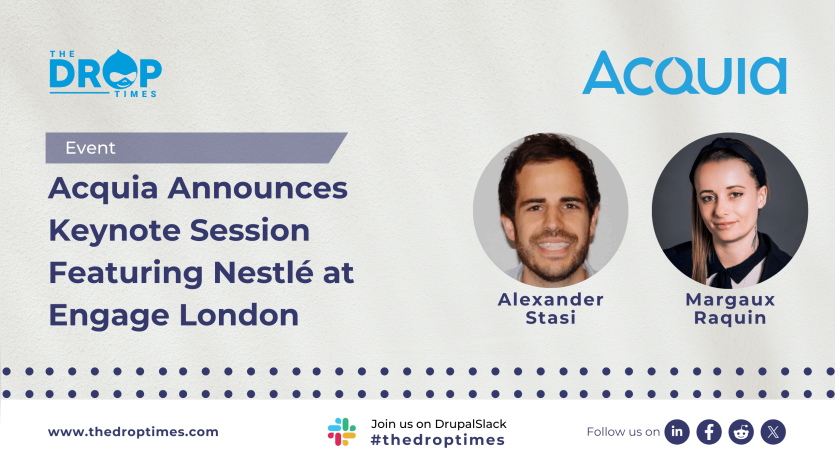 THE DROP TIMES

ACQUIA

Event

Acquia Announces Keynote Session Featuring Nestlé at Engage London

Alexander Stasi

Margaux Raquin

www.thedroptimes.com

Join us on DrupalSlack
#thedroptimes

Follow us on